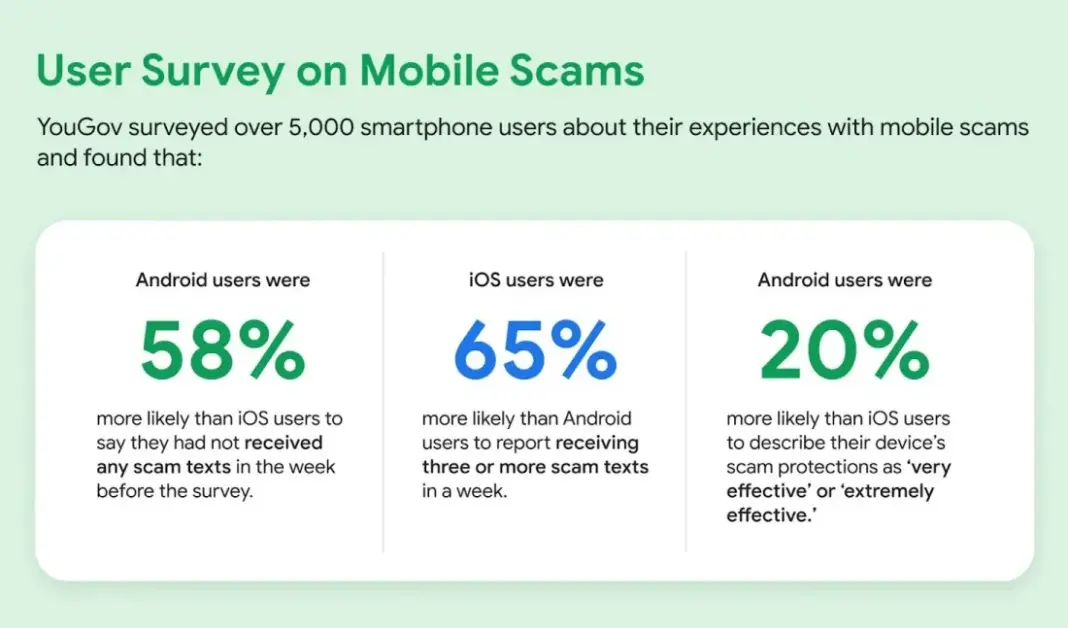 User Survey on Mobile Scams

YouGov surveyed over 5,000 smartphone users about their experiences with mobile scams and found that:

Android users were

58%

more likely than iOS users to say they had not received any scam texts in the week before the survey.

iOS users were

65%

more likely than Android users to report receiving three or more scam texts in a week.

Android users were

20%

more likely than iOS users to describe their device's scam protections as 'very effective' or 'extremely effective.'